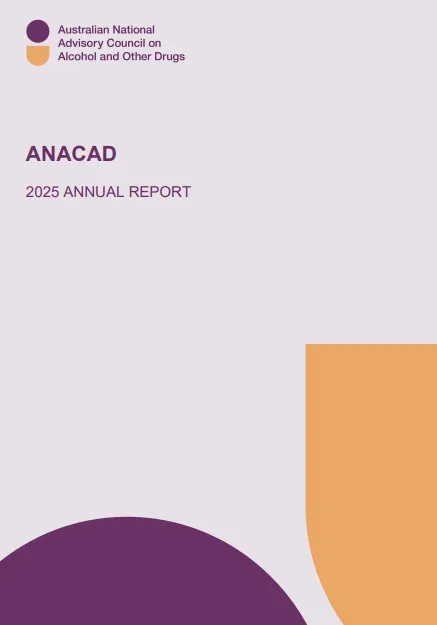 Australian National Advisory Council on Alcohol and Other Drugs

ANACAD

2025 ANNUAL REPORT